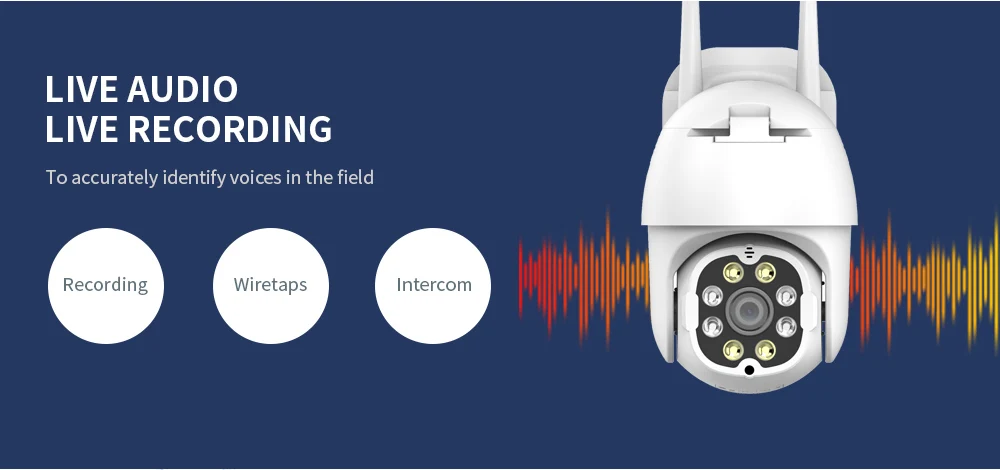 LIVE AUDIO
LIVE RECORDING

To accurately identify voices in the field

Recording

Wiretaps

Intercom